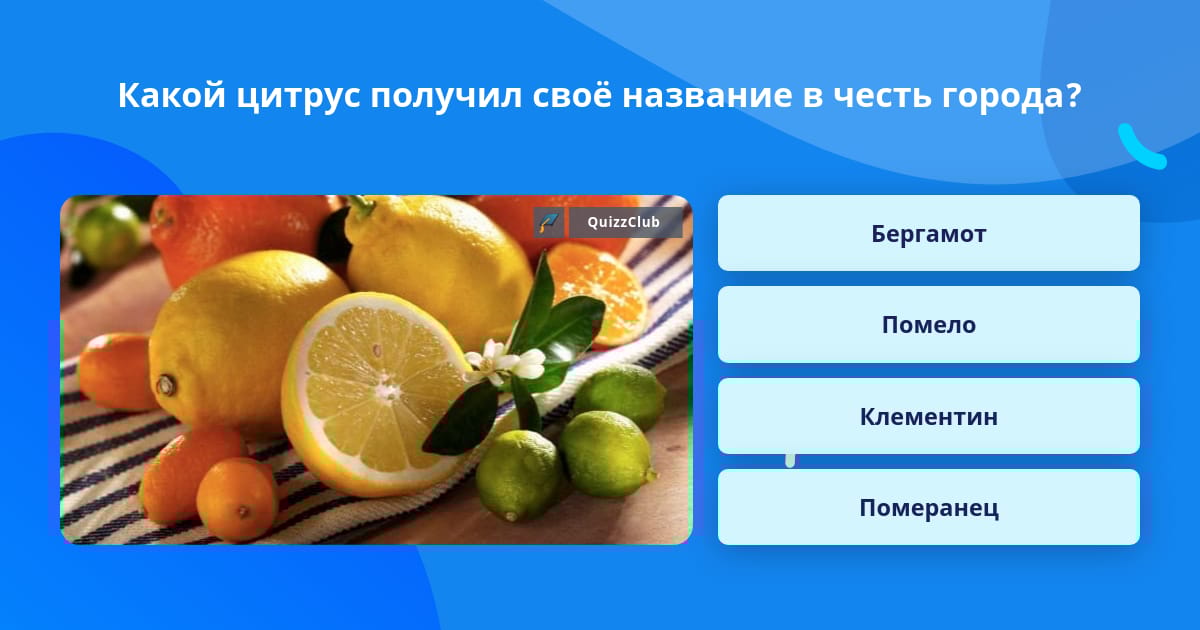 Какой цитрус получил своё название в честь города?

QuizzClub

Бергамот

Помело

Клементин

Померанец